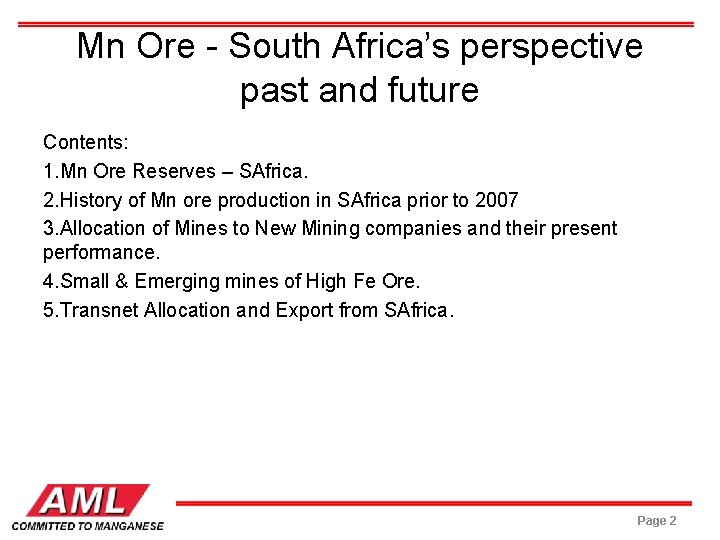 Mn Ore - South Africa's perspective past and future

Contents:

1.Mn Ore Reserves – SAfrica.

2.History of Mn ore production in SAfrica prior to 2007

3.Allocation of Mines to New Mining companies and their present performance.

4.Small & Emerging mines of High Fe Ore.

5.Transnet Allocation and Export from SAfrica.

AML
COMMITTED TO MANGANESE

Page 2